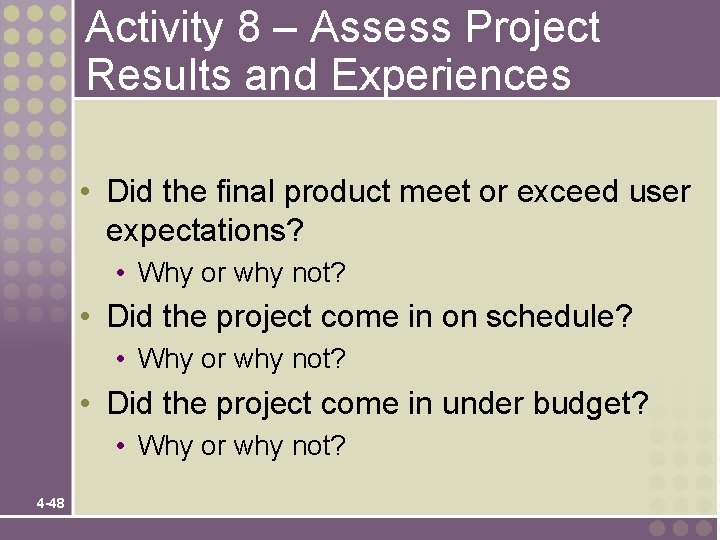 Activity 8 – Assess Project Results and Experiences

• Did the final product meet or exceed user expectations?
  • Why or why not?
• Did the project come in on schedule?
  • Why or why not?
• Did the project come in under budget?
  • Why or why not?

4-48